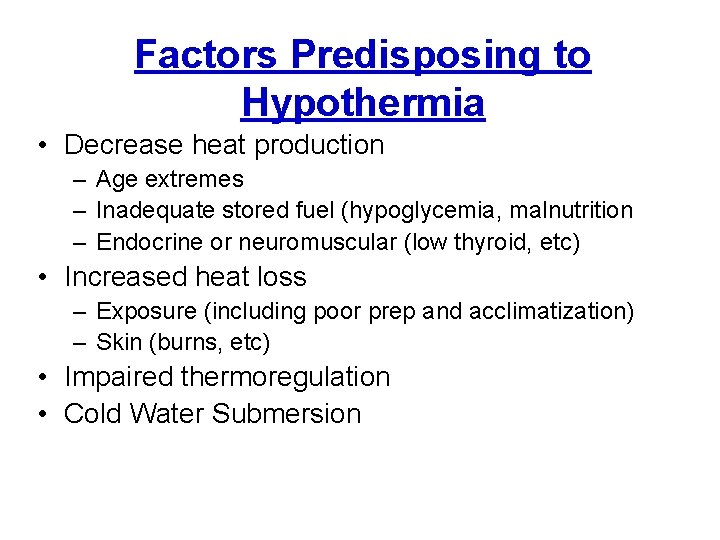 Factors Predisposing to Hypothermia

• Decrease heat production
  – Age extremes
  – Inadequate stored fuel (hypoglycemia, malnutrition
  – Endocrine or neuromuscular (low thyroid, etc)
• Increased heat loss
  – Exposure (including poor prep and acclimatization)
  – Skin (burns, etc)
• Impaired thermoregulation
• Cold Water Submersion